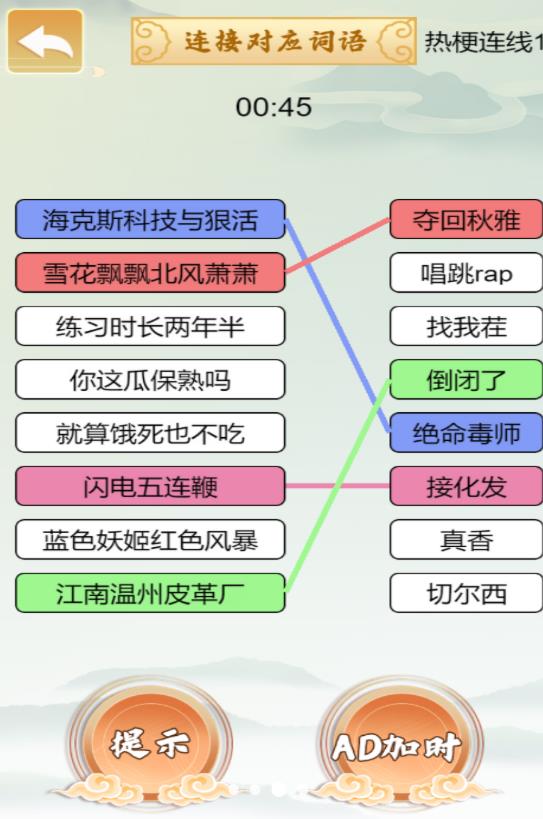 连接对应词语

热梗连线1

00:45

海克斯科技与狠活

雪花飘飘北风萧萧

练习时长两年半

你这瓜保熟吗

就算饿死也不吃

闪电五连鞭

蓝色妖姬红色风暴

江南温州皮革厂

夺回秋雅

唱跳rap

找我茬

倒闭了

绝命毒师

接化发

真香

切尔西

提示

AD加时